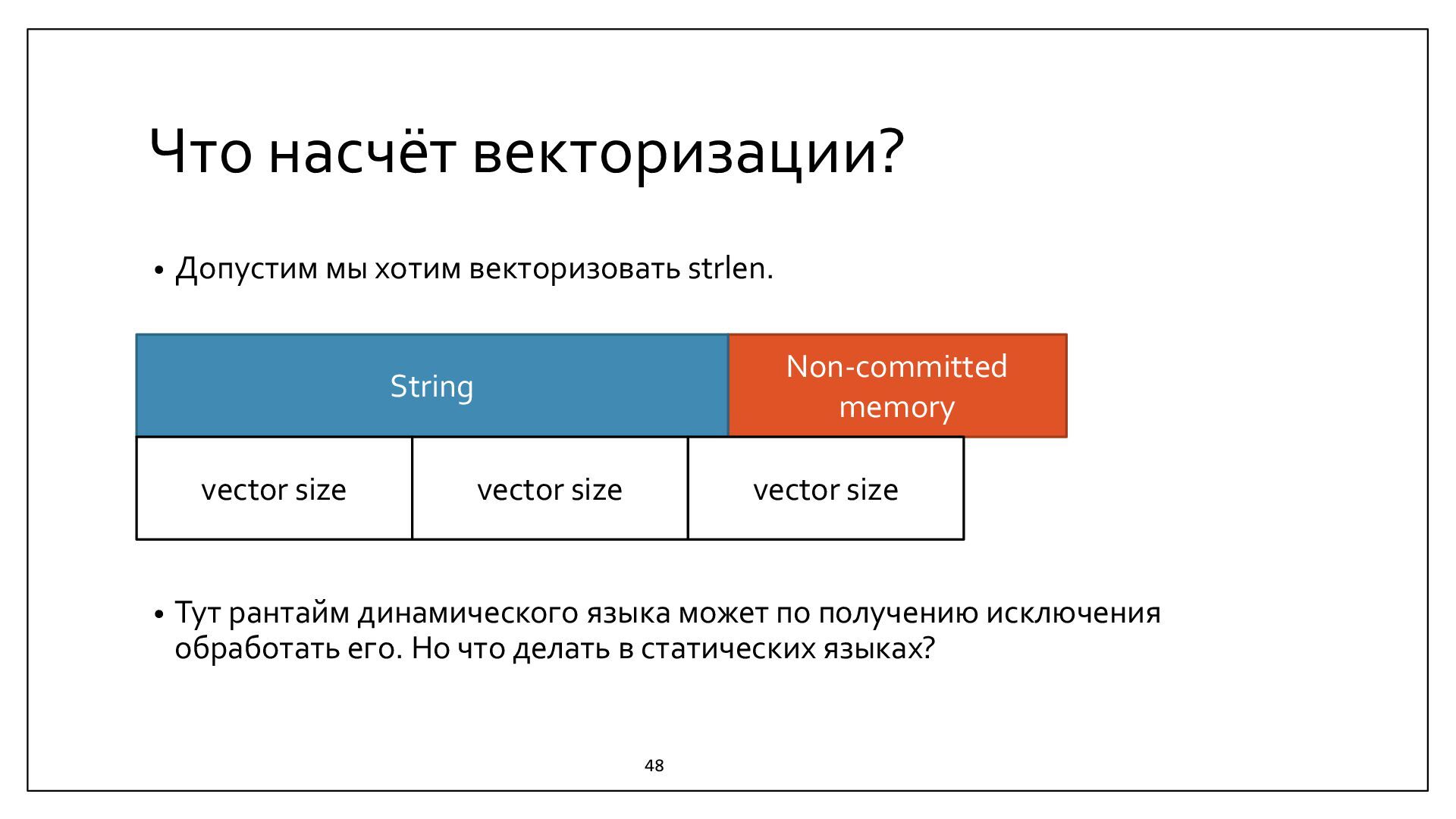 Что насчёт векторизации?

• Допустим мы хотим векторизовать strlen.

String

Non-committed memory

vector size

vector size

vector size

• Тут рантайм динамического языка может по получению исключения обработать его. Но что делать в статических языках?

48